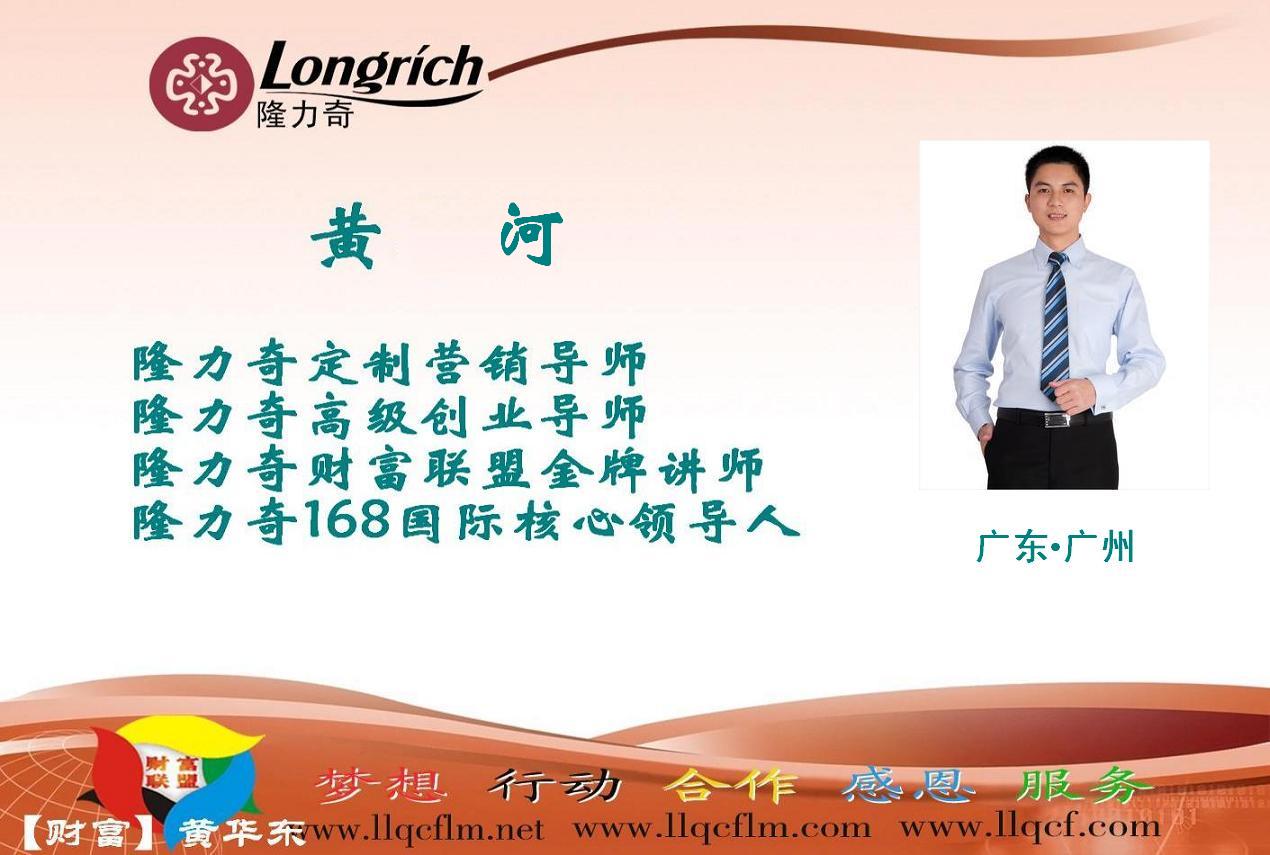 Longrich
隆力奇

黄 河

隆力奇定制营销导师
隆力奇高级创业导师
隆力奇财富联盟金牌讲师
隆力奇168国际核心领导人

广东•广州

财富联盟

梦想 行动 合作 感恩 服务

【财富】黄华东 www.llqcflm.net www.llqcflm.com www.llqcf.com